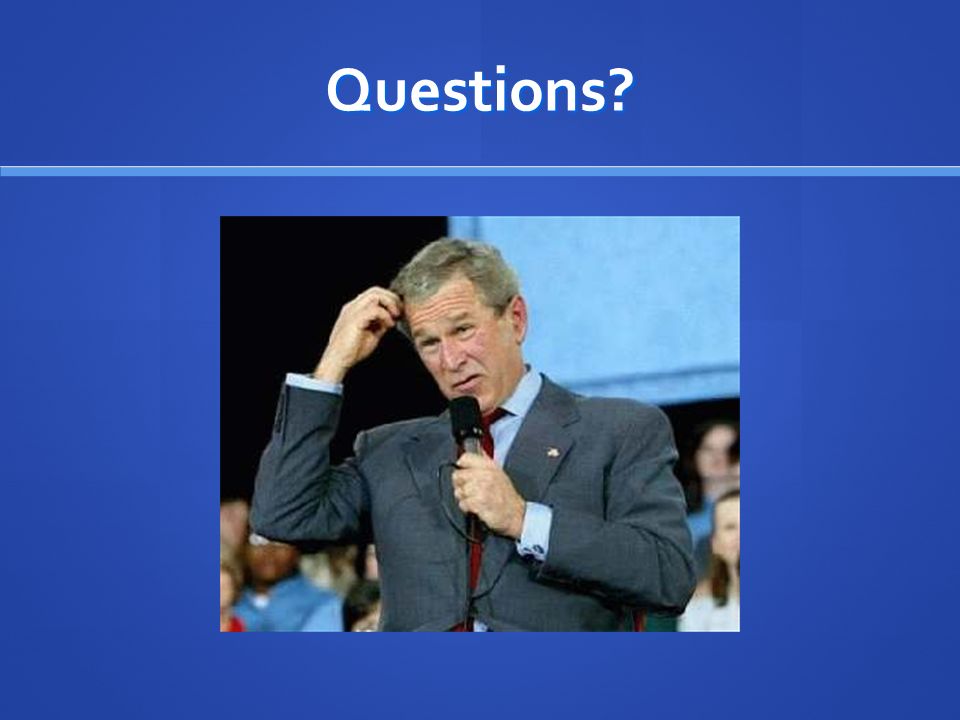 Questions?